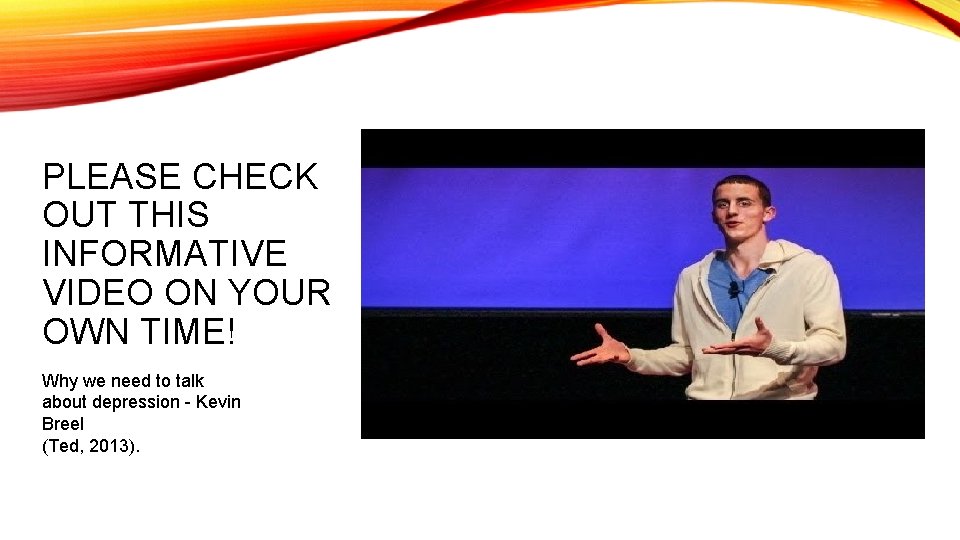 PLEASE CHECK OUT THIS INFORMATIVE VIDEO ON YOUR OWN TIME!

Why we need to talk about depression - Kevin Breel
(Ted, 2013).